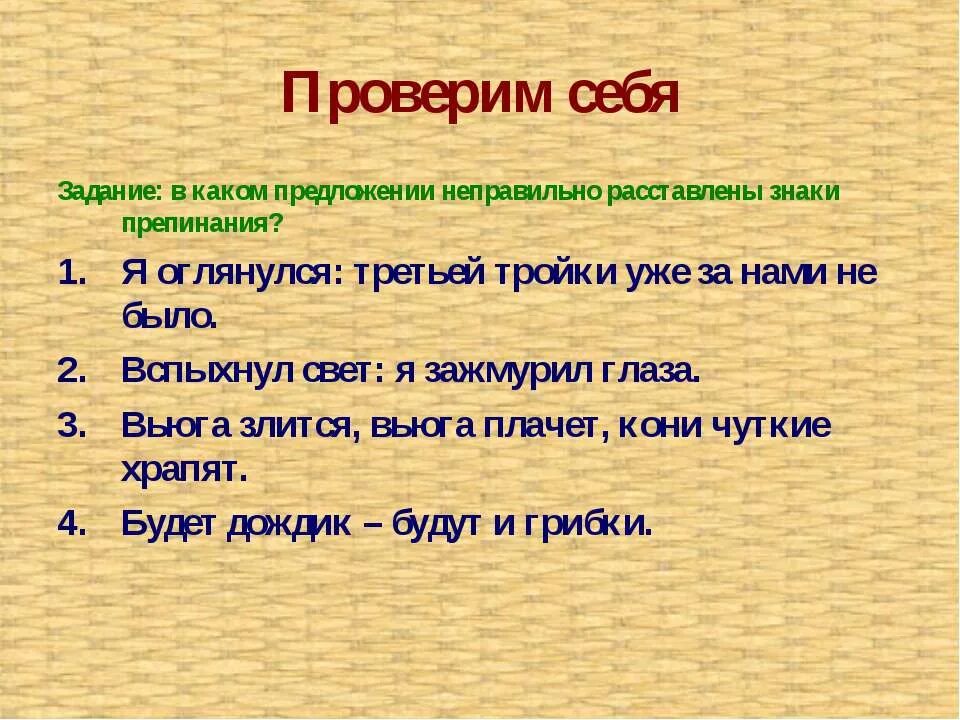 Проверим себя

Задание: в каком предложении неправильно расставлены знаки препинания?

1. Я оглянулся: третьей тройки уже за нами не было.
2. Вспыхнул свет: я зажмурил глаза.
3. Вьюга злится, вьюга плачет, кони чуткие храпят.
4. Будет дождик – будут и грибки.